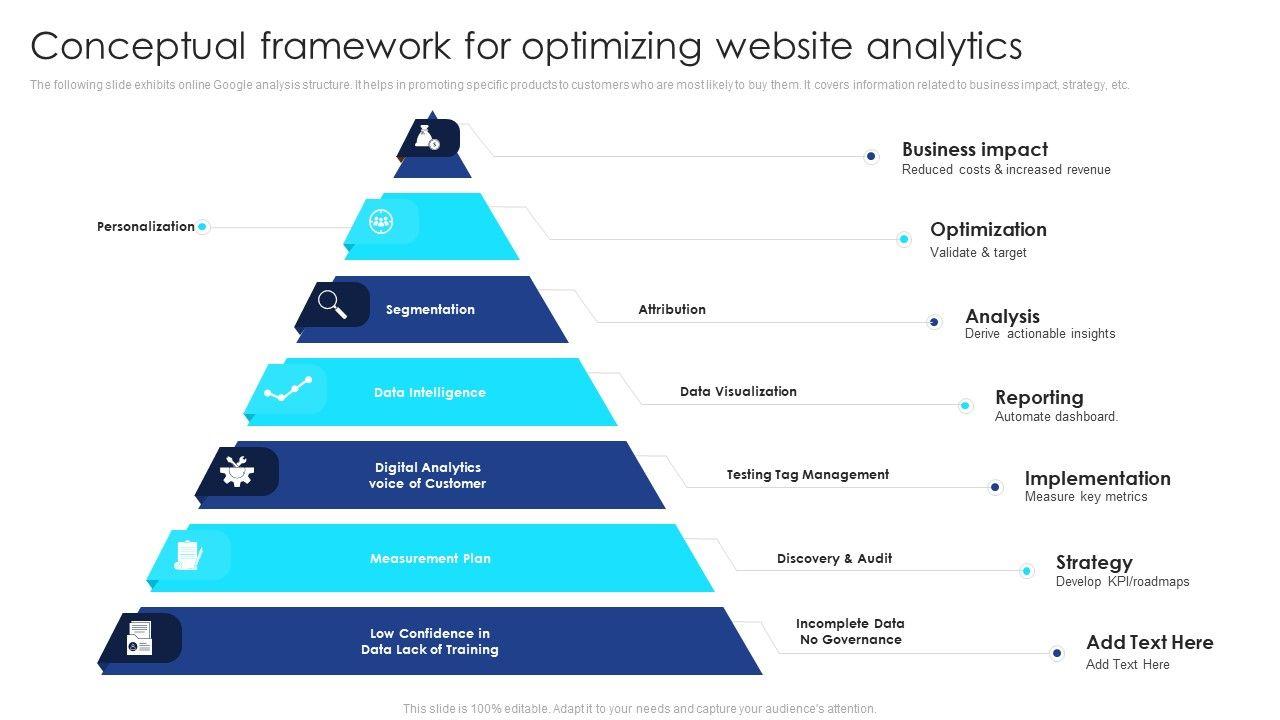 Conceptual framework for optimizing website analytics

The following slide exhibits online Google analysis structure. It helps in promoting specific products to customers who are most likely to buy them. It covers information related to business impact, strategy, etc.

Business impact
Reduced costs & increased revenue

Personalization

Optimization
Validate & target

Segmentation

Attribution

Analysis
Derive actionable insights

Data Intelligence

Data Visualization

Reporting
Automate dashboard.

Digital Analytics voice of Customer

Testing Tag Management

Implementation
Measure key metrics

Measurement Plan

Discovery & Audit

Strategy
Develop KPI/roadmaps

Low Confidence in Data Lack of Training

Incomplete Data No Governance

Add Text Here
Add Text Here

This slide is 100% editable. Adapt it to your needs and capture your audience's attention.